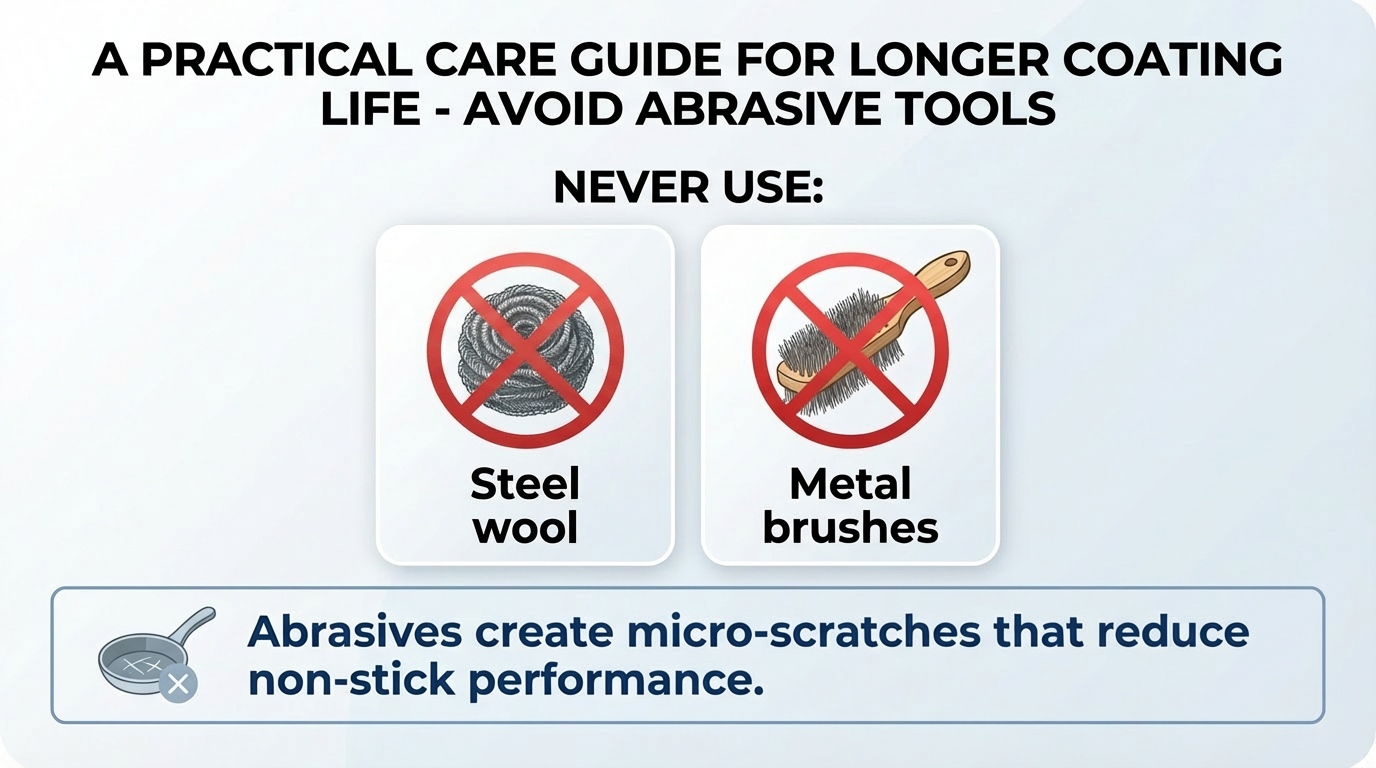 A PRACTICAL CARE GUIDE FOR LONGER COATING LIFE - AVOID ABRASIVE TOOLS

NEVER USE:

Steel wool

Metal brushes

Abrasives create micro-scratches that reduce non-stick performance.